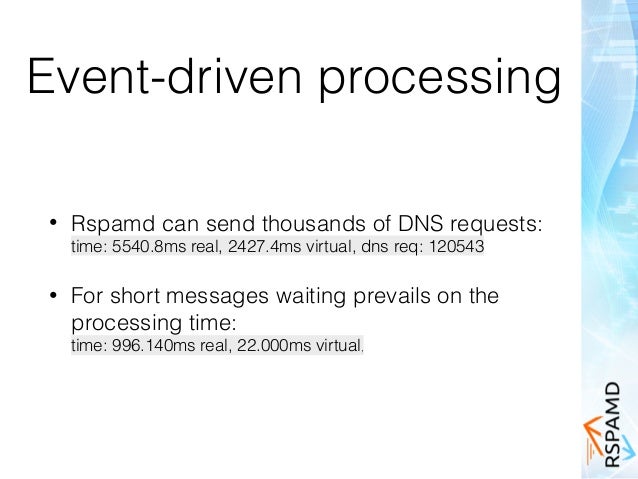 Event-driven processing

• Rspamd can send thousands of DNS requests:
time: 5540.8ms real, 2427.4ms virtual, dns req: 120543

• For short messages waiting prevails on the processing time:
time: 996.140ms real, 22.000ms virtual,

RSPAMD